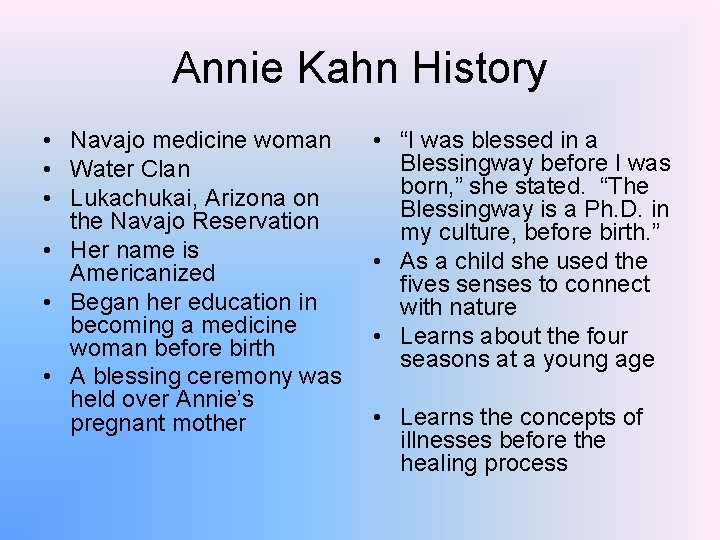 Annie Kahn History

• Navajo medicine woman
• Water Clan
• Lukachukai, Arizona on the Navajo Reservation
• Her name is Americanized
• Began her education in becoming a medicine woman before birth
• A blessing ceremony was held over Annie's pregnant mother

• "I was blessed in a Blessingway before I was born," she stated. "The Blessingway is a Ph.D. in my culture, before birth."
• As a child she used the fives senses to connect with nature
• Learns about the four seasons at a young age

• Learns the concepts of illnesses before the healing process